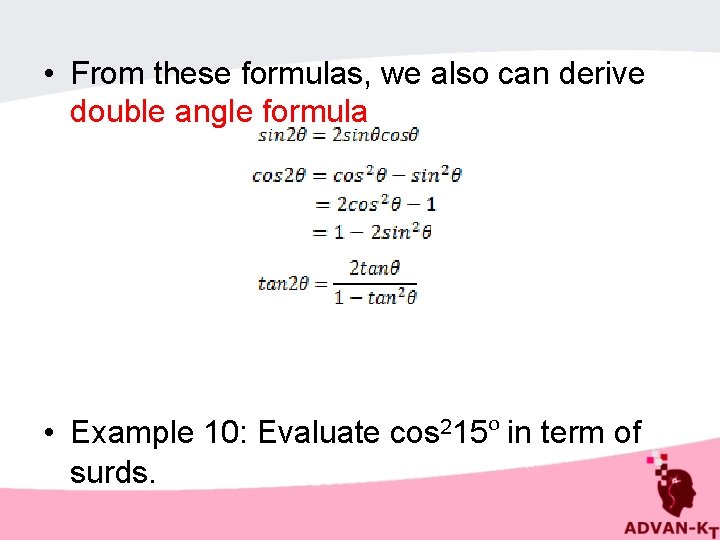 • From these formulas, we also can derive double angle formula

$sin2\theta = 2sin\theta cos\theta$

$cos2\theta = cos^2\theta - sin^2\theta$
$= 2cos^2\theta - 1$
$= 1 - 2sin^2\theta$

$tan2\theta = \frac{2tan\theta}{1 - tan^2\theta}$

• Example 10: Evaluate $cos^2 15^o$ in term of surds.

ADVAN-KT